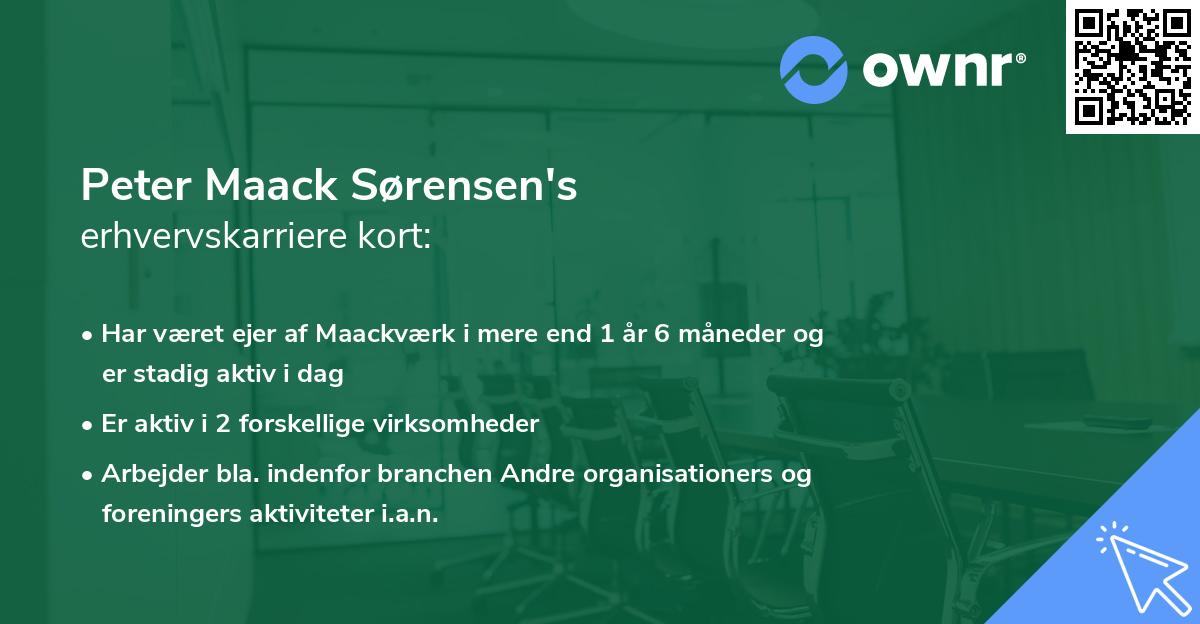 ownr®

Peter Maack Sørensen's
erhvervskarriere kort:

• Har været ejer af Maackværk i mere end 1 år 6 måneder og er stadig aktiv i dag

• Er aktiv i 2 forskellige virksomheder

• Arbejder bla. indenfor branchen Andre organisationers og foreningers aktiviteter i.a.n.